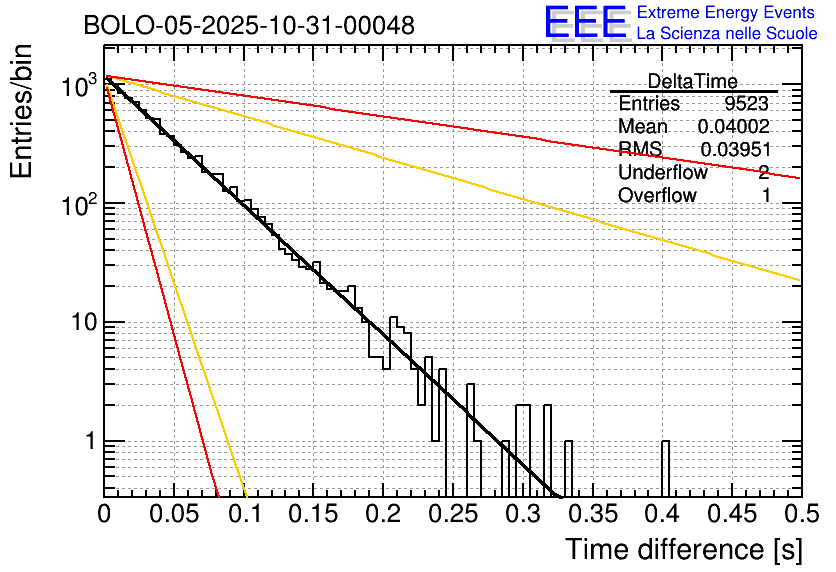 BOLO-05-2025-10-31-00048

EEE Extreme Energy Events
La Scienza nelle Scuole

| DeltaTime | |
|---|---|
| Entries | 9523 |
| Mean | 0.04002 |
| RMS | 0.03951 |
| Underflow | 2 |
| Overflow | 1 |

Entries/bin

$10^3$
$10^2$
10
1

0 0.05 0.1 0.15 0.2 0.25 0.3 0.35 0.4 0.45 0.5

Time difference [s]